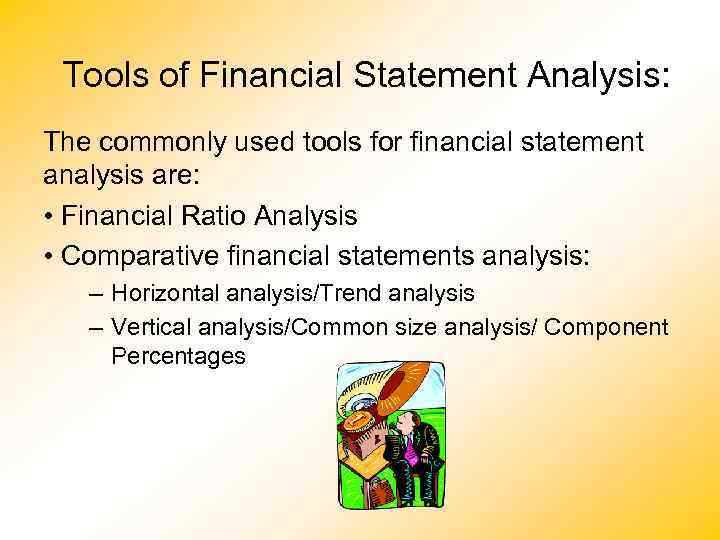 Tools of Financial Statement Analysis:

The commonly used tools for financial statement analysis are:

• Financial Ratio Analysis

• Comparative financial statements analysis:

– Horizontal analysis/Trend analysis

– Vertical analysis/Common size analysis/ Component Percentages